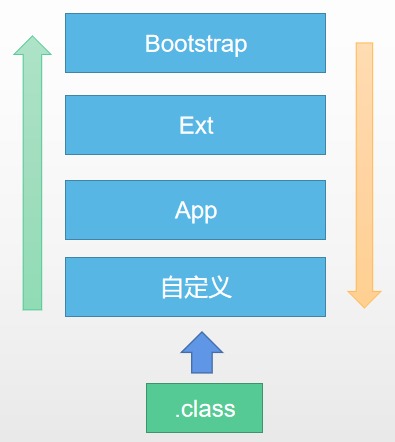 Bootstrap

Ext

App

自定义

.class